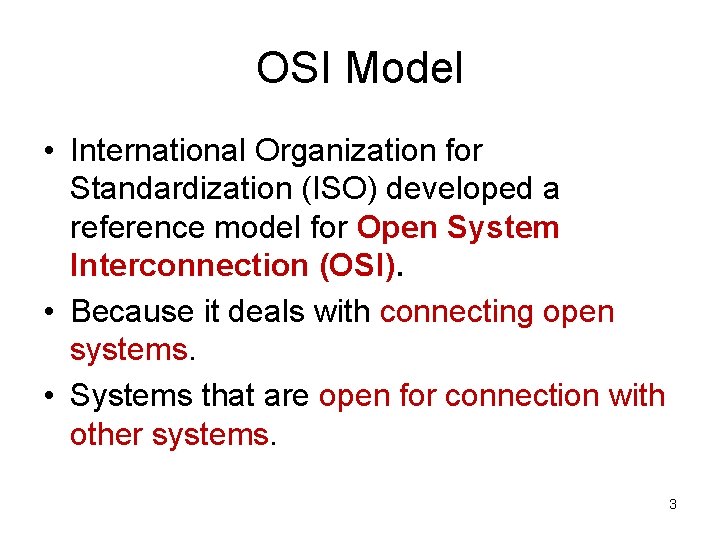 OSI Model

• International Organization for Standardization (ISO) developed a reference model for Open System Interconnection (OSI).

• Because it deals with connecting open systems.

• Systems that are open for connection with other systems.

3